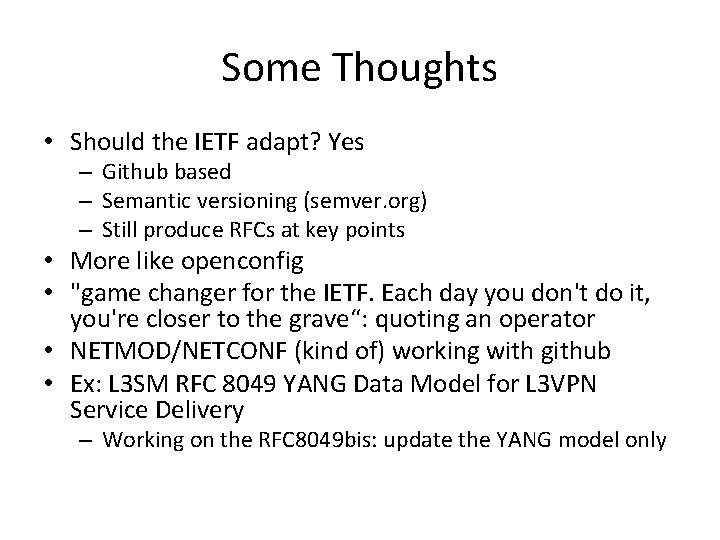 Some Thoughts

• Should the IETF adapt? Yes
– Github based
– Semantic versioning (semver.org)
– Still produce RFCs at key points
• More like openconfig
• "game changer for the IETF. Each day you don't do it, you're closer to the grave“: quoting an operator
• NETMOD/NETCONF (kind of) working with github
• Ex: L3SM RFC 8049 YANG Data Model for L3VPN Service Delivery
– Working on the RFC8049bis: update the YANG model only